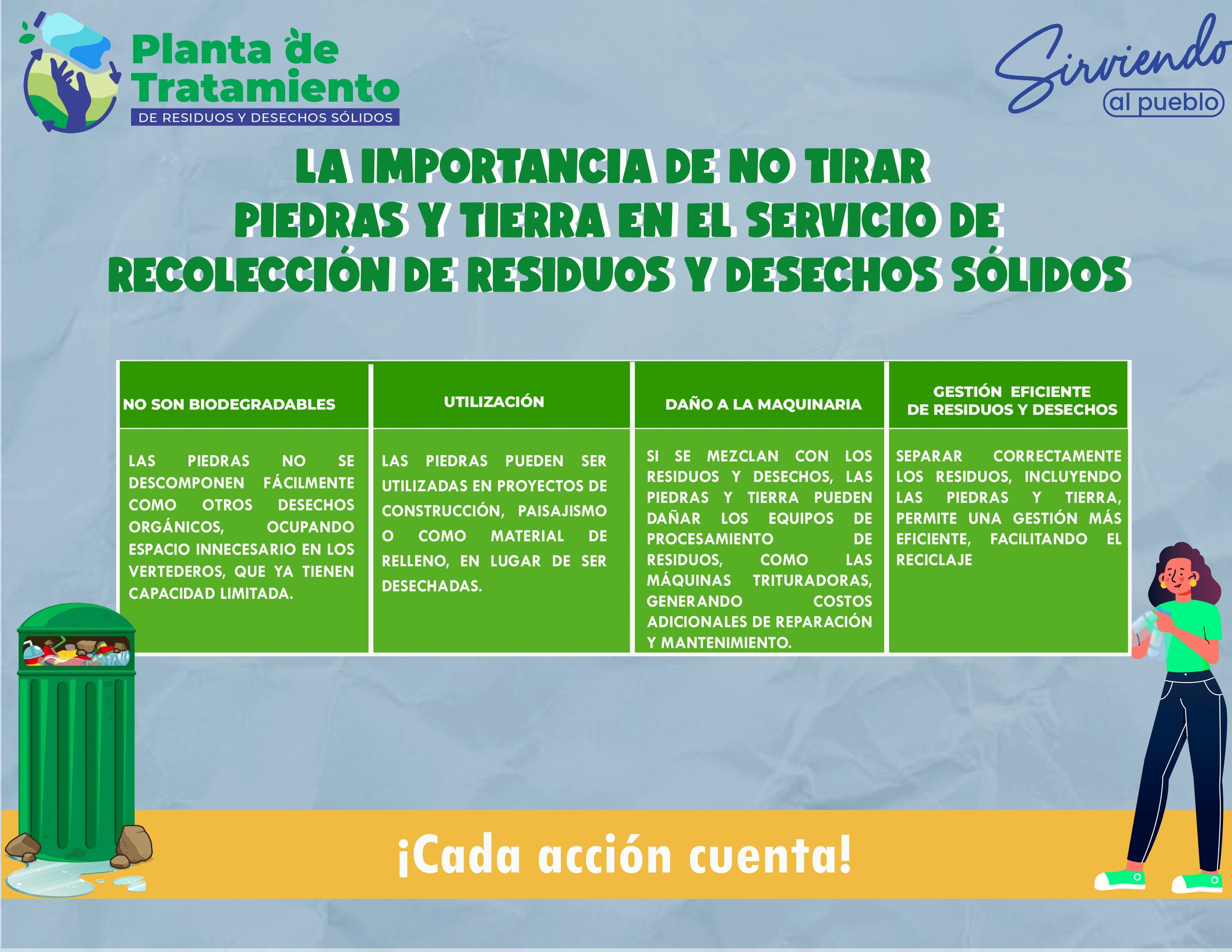 Planta de Tratamiento
DE RESIDUOS Y DESECHOS SÓLIDOS

Sirviendo
al pueblo

LA IMPORTANCIA DE NO TIRAR PIEDRAS Y TIERRA EN EL SERVICIO DE RECOLECCIÓN DE RESIDUOS Y DESECHOS SÓLIDOS

| NO SON BIODEGRADABLES | UTILIZACIÓN | DAÑO A LA MAQUINARIA | GESTIÓN EFICIENTE DE RESIDUOS Y DESECHOS |
|---|---|---|---|
| LAS PIEDRAS NO SE DESCOMPONEN FÁCILMENTE COMO OTROS DESECHOS ORGÁNICOS, OCUPANDO ESPACIO INNECESARIO EN LOS VERTEDEROS, QUE YA TIENEN CAPACIDAD LIMITADA. | LAS PIEDRAS PUEDEN SER UTILIZADAS EN PROYECTOS DE CONSTRUCCIÓN, PAISAJISMO O COMO MATERIAL DE RELLENO, EN LUGAR DE SER DESECHADAS. | SI SE MEZCLAN CON LOS RESIDUOS Y DESECHOS, LAS PIEDRAS Y TIERRA PUEDEN DAÑAR LOS EQUIPOS DE PROCESAMIENTO DE RESIDUOS, COMO LAS MÁQUINAS TRITURADORAS, GENERANDO COSTOS ADICIONALES DE REPARACIÓN Y MANTENIMIENTO. | SEPARAR CORRECTAMENTE LOS RESIDUOS, INCLUYENDO LAS PIEDRAS Y TIERRA, PERMITE UNA GESTIÓN MÁS EFICIENTE, FACILITANDO EL RECICLAJE |

¡Cada acción cuenta!